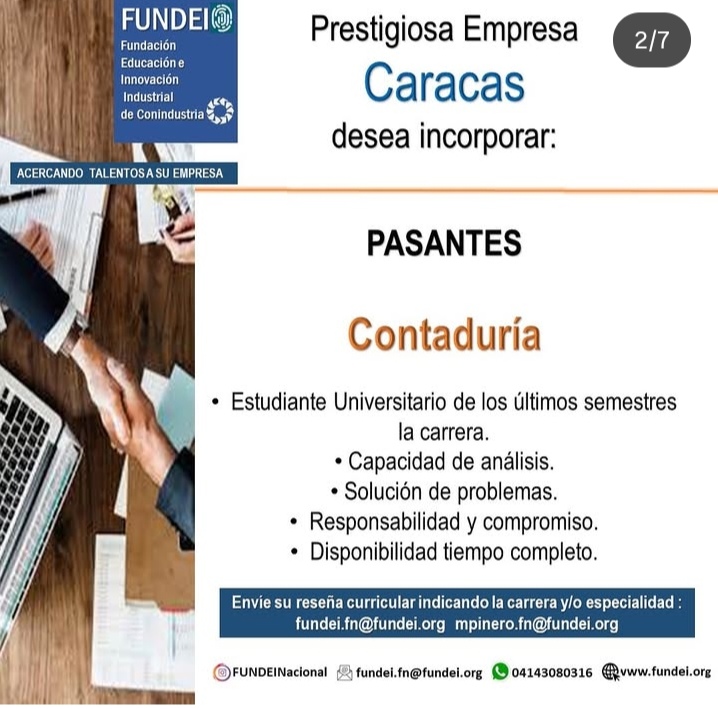 FUNDEI
Fundación Educación e Innovación Industrial de Conindustria

ACERCANDO TALENTOS A SU EMPRESA

Prestigiosa Empresa
Caracas
desea incorporar:

2/7

PASANTES

Contaduría

• Estudiante Universitario de los últimos semestres la carrera.
• Capacidad de análisis.
• Solución de problemas.
• Responsabilidad y compromiso.
• Disponibilidad tiempo completo.

Envíe su reseña curricular indicando la carrera y/o especialidad :
fundei.fn@fundei.org mpinero.fn@fundei.org

FUNDEINacional fundei.fn@fundei.org 04143080316 www.fundei.org